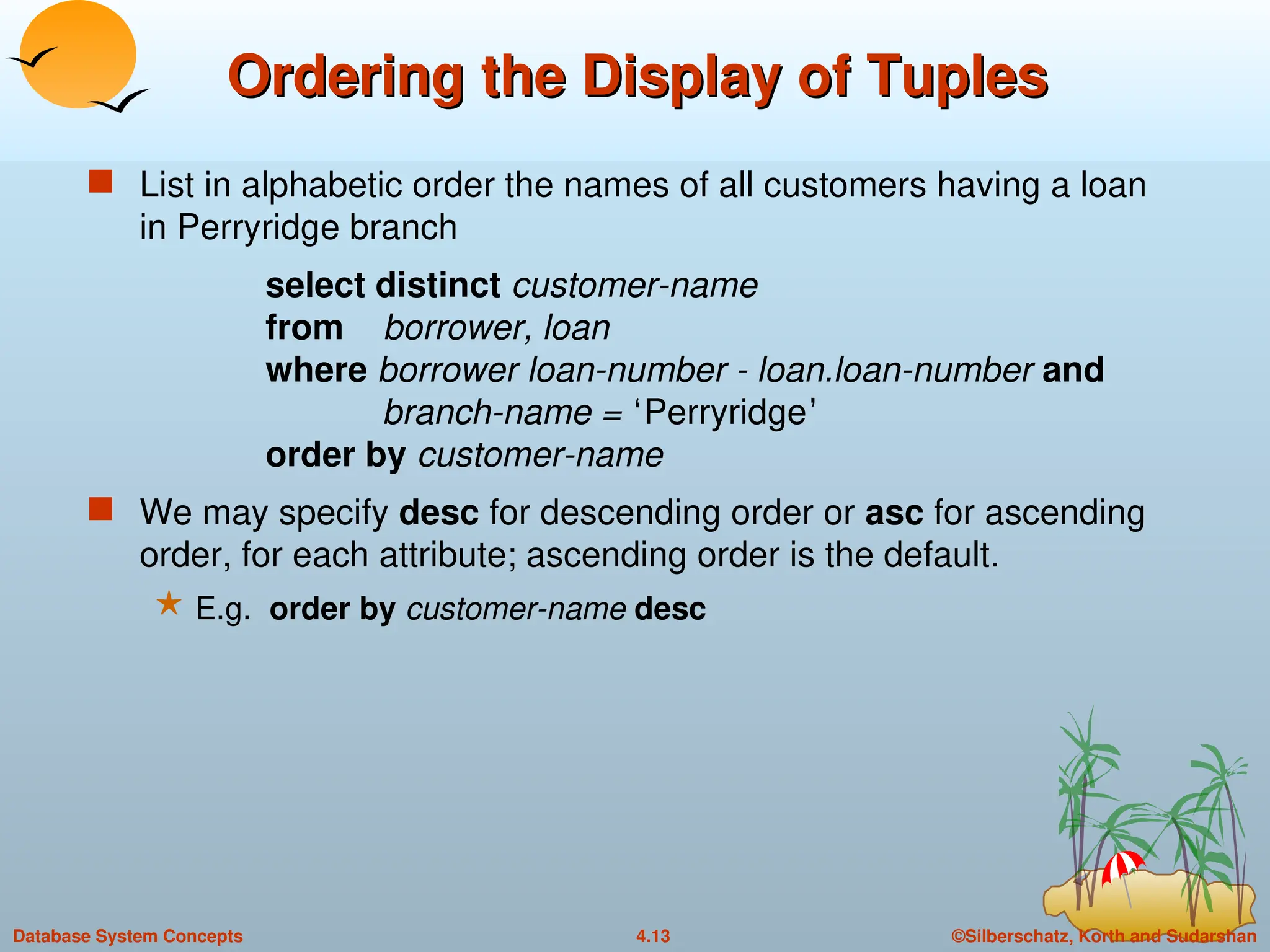 Ordering the Display of Tuples

List in alphabetic order the names of all customers having a loan in Perryridge branch

select distinct customer-name
from borrower, loan
where borrower loan-number - loan.loan-number and
branch-name = ‘Perryridge’
order by customer-name

We may specify desc for descending order or asc for ascending order, for each attribute; ascending order is the default.

E.g. order by customer-name desc

Database System Concepts
4.13
©Silberschatz, Korth and Sudarshan